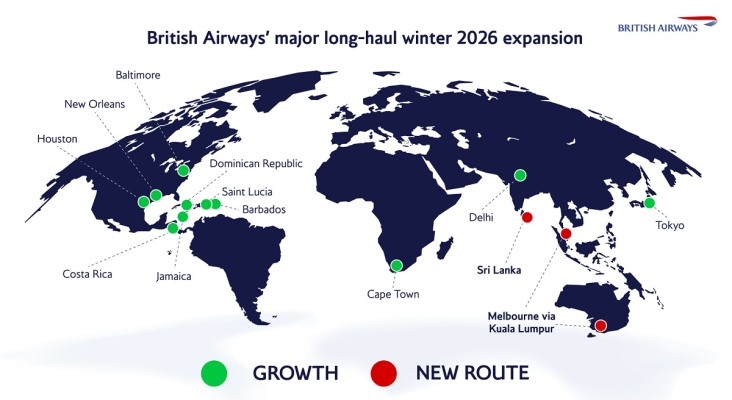 British Airways' major long-haul winter 2026 expansion

BRITISH AIRWAYS

Baltimore

New Orleans

Houston

Dominican Republic

Saint Lucia

Barbados

Costa Rica

Jamaica

Cape Town

Delhi

Sri Lanka

Tokyo

Melbourne via Kuala Lumpur

GROWTH

NEW ROUTE